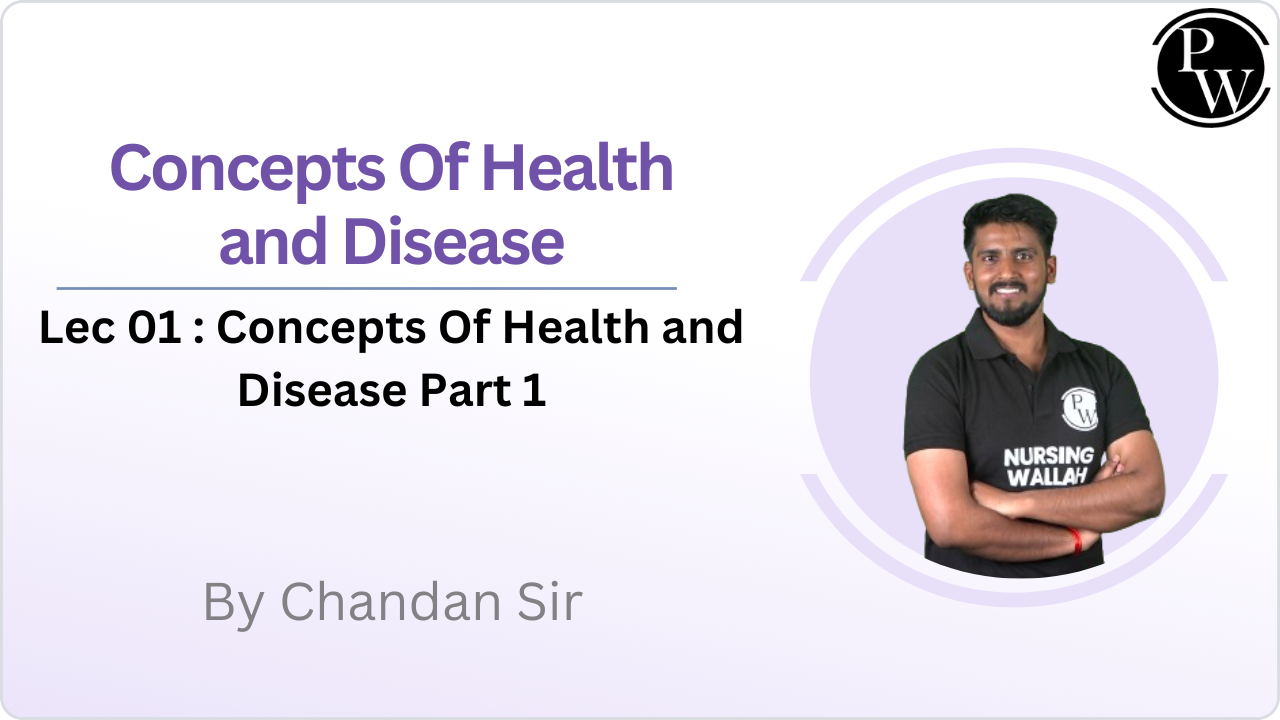 PW

Concepts Of Health and Disease

Lec 01 : Concepts Of Health and Disease Part 1

By Chandan Sir

PW

NURSING WALLAH